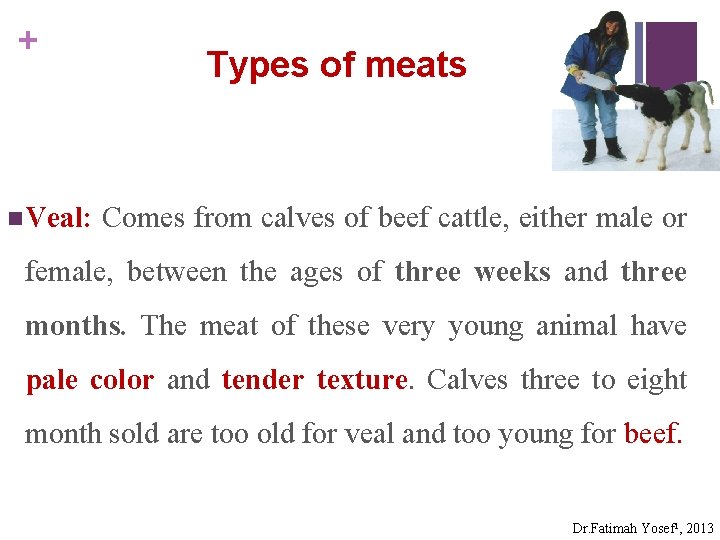 +

Types of meats

Veal: Comes from calves of beef cattle, either male or female, between the ages of three weeks and three months. The meat of these very young animal have pale color and tender texture. Calves three to eight month sold are too old for veal and too young for beef.

Dr.Fatimah Yosef, 2013